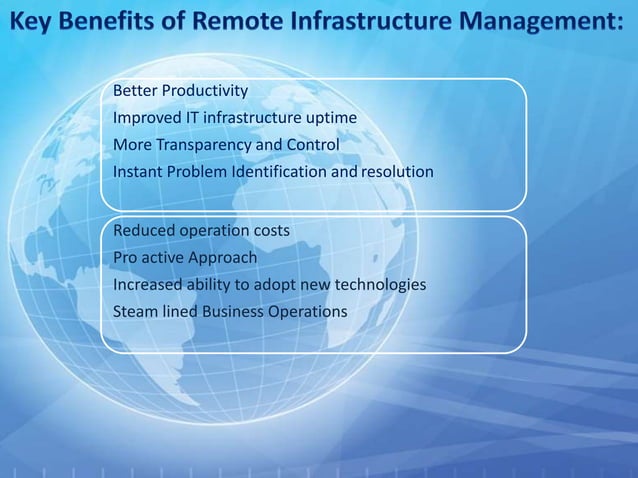 Key Benefits of Remote Infrastructure Management:

Better Productivity
Improved IT infrastructure uptime
More Transparency and Control
Instant Problem Identification and resolution

Reduced operation costs
Pro active Approach
Increased ability to adopt new technologies
Steam lined Business Operations